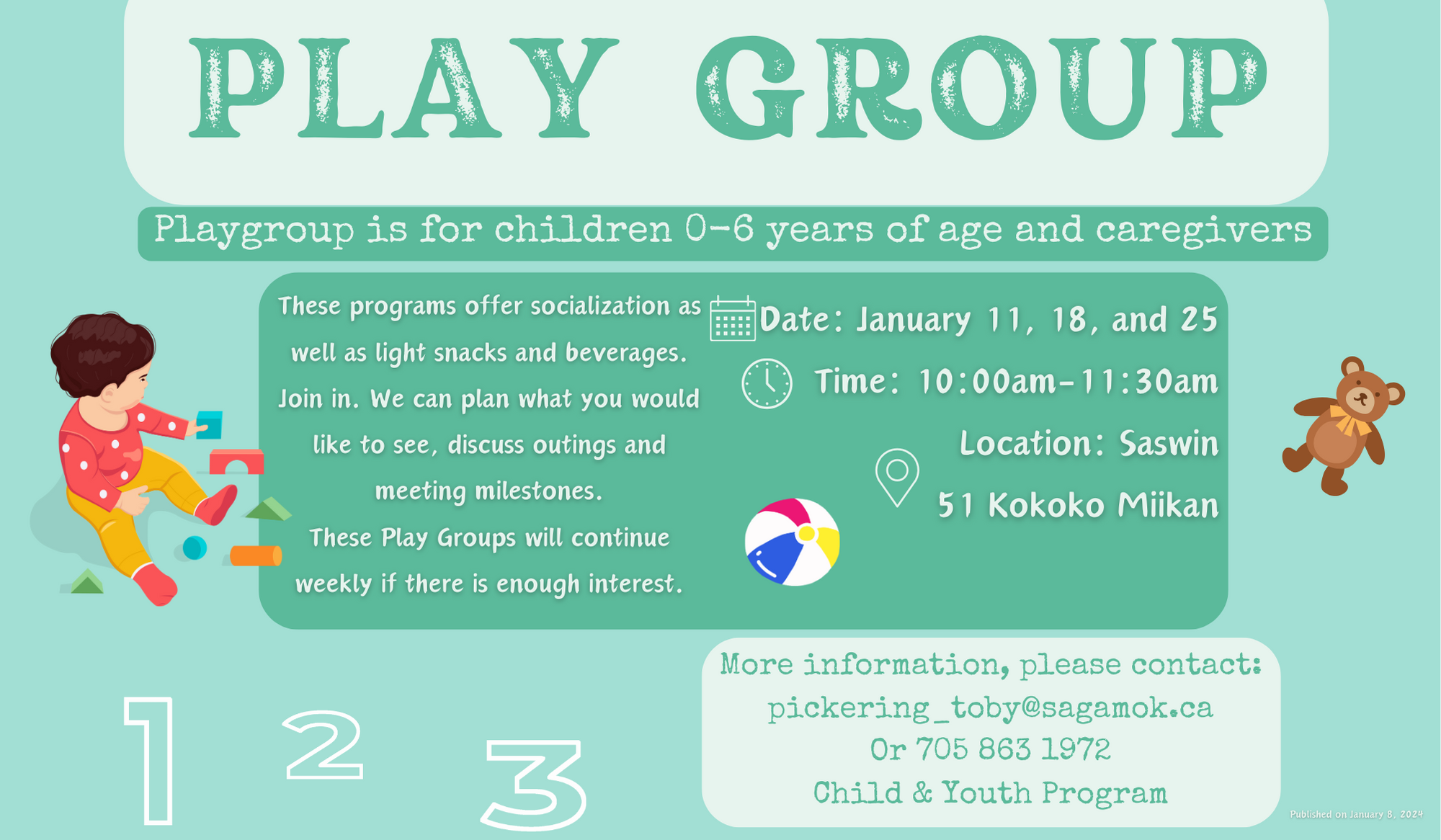 PLAY GROUP

Playgroup is for children 0-6 years of age and caregivers

These programs offer socialization as well as light snacks and beverages. Join in. We can plan what you would like to see, discuss outings and meeting milestones.
These Play Groups will continue weekly if there is enough interest.

Date: January 11, 18, and 25

Time: 10:00am-11:30am

Location: Saswin
51 Kokoko Miikan

1 2 3

More information, please contact:
pickering_toby@sagamok.ca
Or 705 863 1972
Child & Youth Program

Published on January 8, 2024